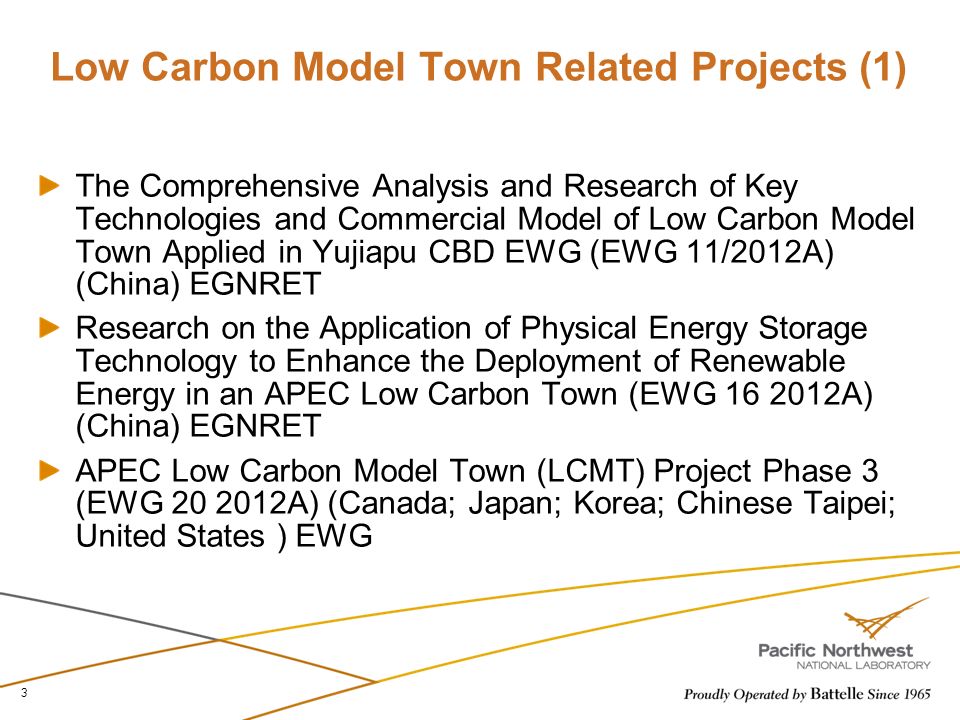 Low Carbon Model Town Related Projects (1)

The Comprehensive Analysis and Research of Key Technologies and Commercial Model of Low Carbon Model Town Applied in Yujiapu CBD EWG (EWG 11/2012A) (China) EGNRET

Research on the Application of Physical Energy Storage Technology to Enhance the Deployment of Renewable Energy in an APEC Low Carbon Town (EWG 16 2012A) (China) EGNRET

APEC Low Carbon Model Town (LCMT) Project Phase 3 (EWG 20 2012A) (Canada; Japan; Korea; Chinese Taipei; United States ) EWG

3

Pacific Northwest
NATIONAL LABORATORY

Proudly Operated by Battelle Since 1965